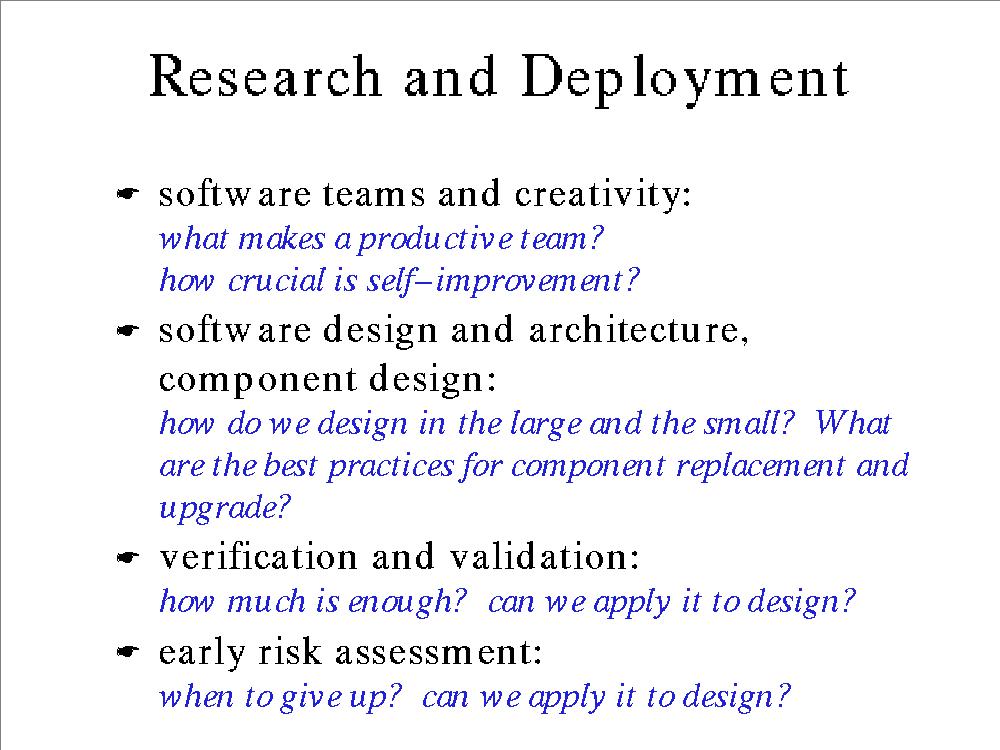 Research and Deployment

☛ software teams and creativity:
what makes a productive team?
how crucial is self–improvement?

☛ software design and architecture, component design:
how do we design in the large and the small? What are the best practices for component replacement and upgrade?

☛ verification and validation:
how much is enough? can we apply it to design?

☛ early risk assessment:
when to give up? can we apply it to design?